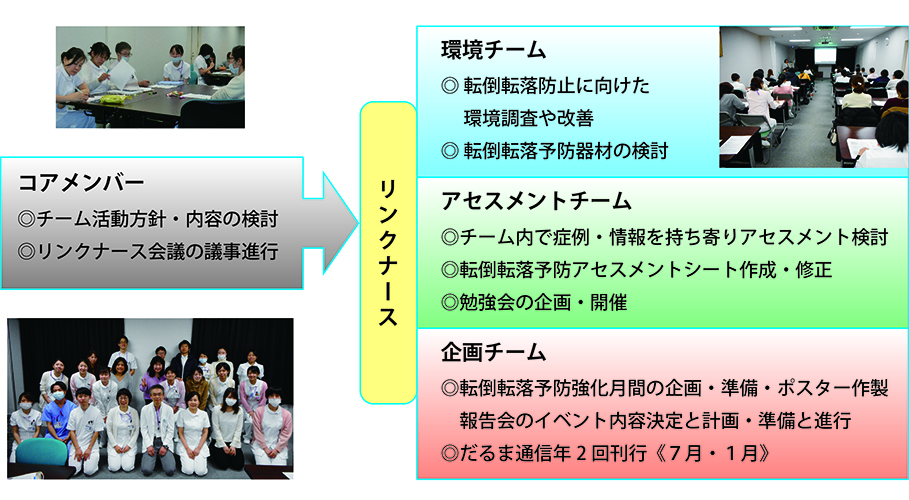 コアメンバー
◎チーム活動方針・内容の検討
◎リンクナース会議の議事進行

リンクナース

環境チーム
◎ 転倒転落防止に向けた環境調査や改善
◎ 転倒転落予防器材の検討

アセスメントチーム
◎チーム内で症例・情報を持ち寄りアセスメント検討
◎転倒転落予防アセスメントシート作成・修正
◎勉強会の企画・開催

企画チーム
◎転倒転落予防強化月間の企画・準備・ポスター作製
報告会のイベント内容決定と計画・準備と進行
◎だるま通信年２回刊行《７月・１月》